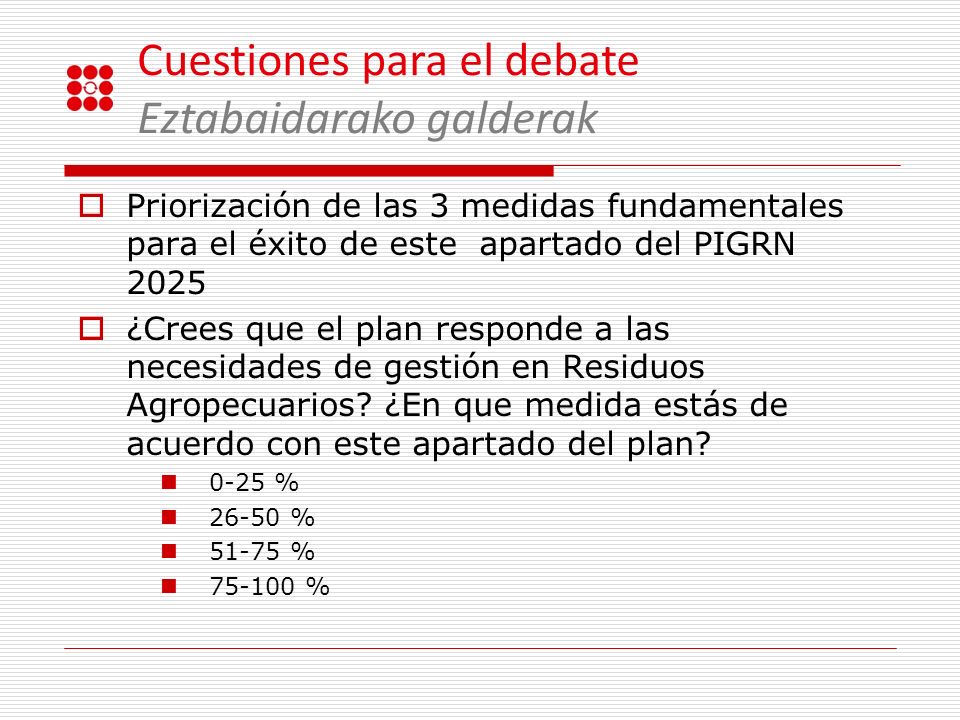 Cuestiones para el debate
Eztabaidarako galderak

Priorización de las 3 medidas fundamentales para el éxito de este apartado del PIGRN 2025

¿Crees que el plan responde a las necesidades de gestión en Residuos Agropecuarios? ¿En que medida estás de acuerdo con este apartado del plan?

0-25 %
26-50 %
51-75 %
75-100 %